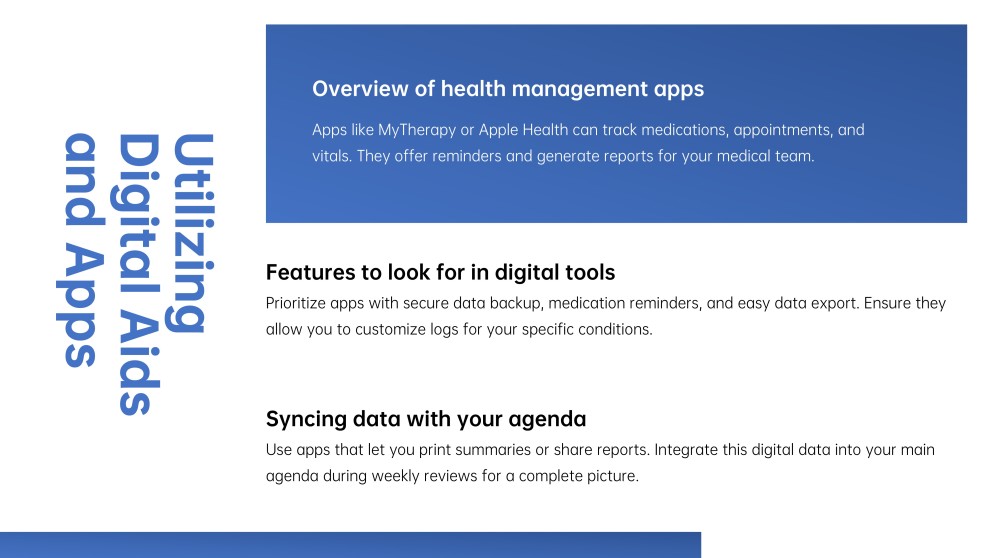 Utilizing Digital Aids and Apps

Overview of health management apps

Apps like MyTherapy or Apple Health can track medications, appointments, and vitals. They offer reminders and generate reports for your medical team.

Features to look for in digital tools

Prioritize apps with secure data backup, medication reminders, and easy data export. Ensure they allow you to customize logs for your specific conditions.

Syncing data with your agenda

Use apps that let you print summaries or share reports. Integrate this digital data into your main agenda during weekly reviews for a complete picture.